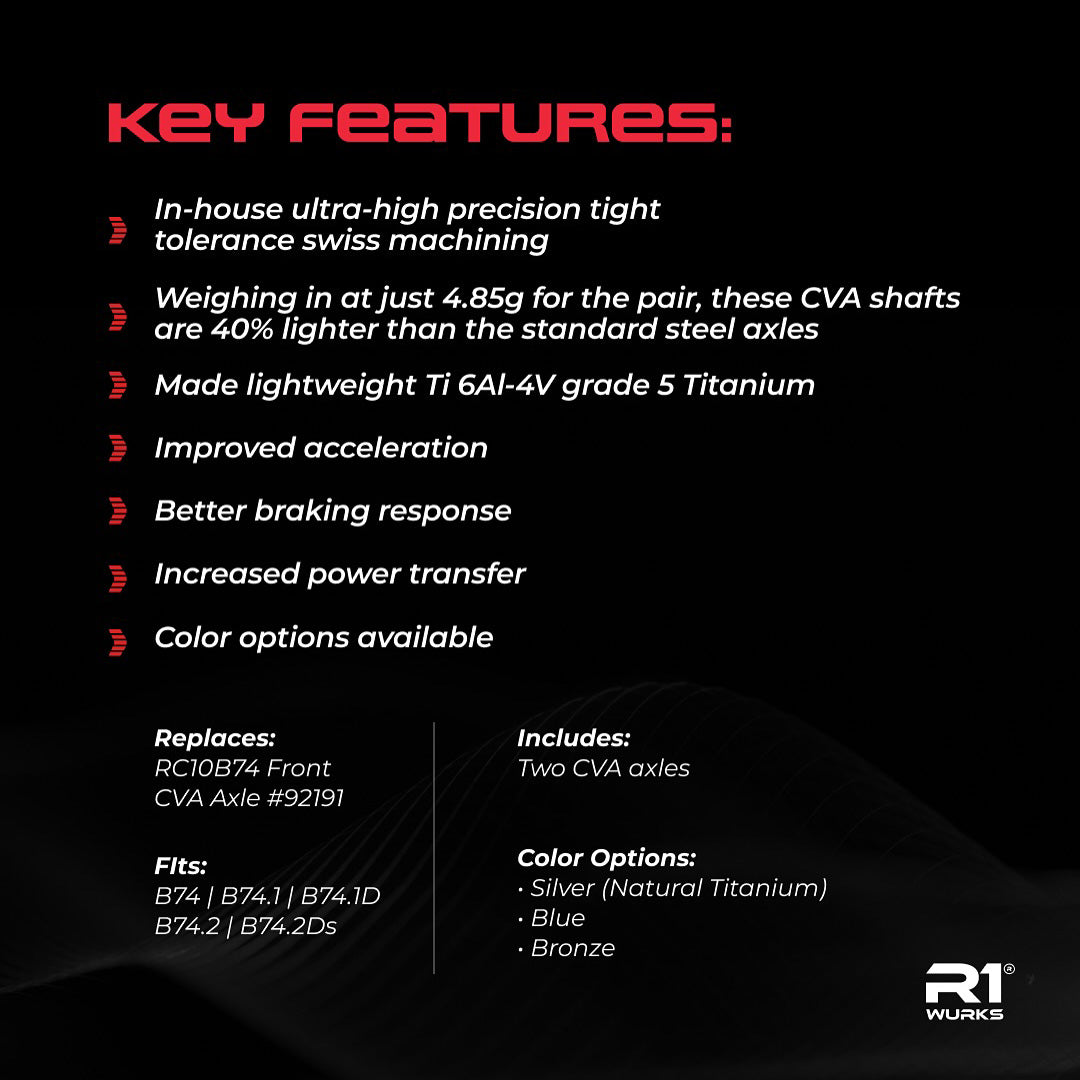 KEY FEATURES:

In-house ultra-high precision tight tolerance swiss machining

Weighing in at just 4.85g for the pair, these CVA shafts are 40% lighter than the standard steel axles

Made lightweight Ti 6Al-4V grade 5 Titanium

Improved acceleration

Better braking response

Increased power transfer

Color options available

Replaces:
RC10B74 Front
CVA Axle #92191

FIts:
B74 | B74.1 | B74.1D
B74.2 | B74.2Ds

Includes:
Two CVA axles

Color Options:
• Silver (Natural Titanium)
• Blue
• Bronze

R1®
WURKS